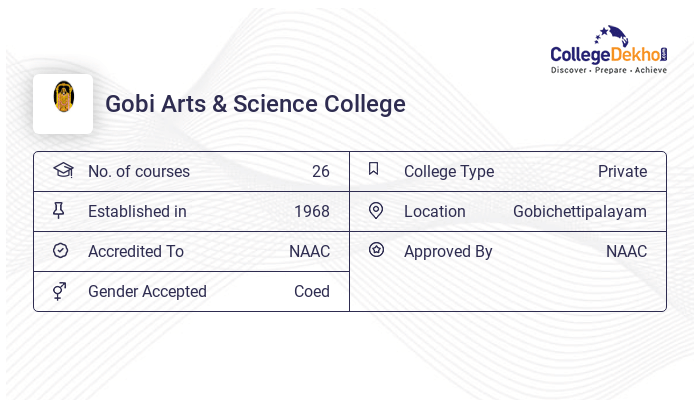 CollegeDekho.com
Discover · Prepare · Achieve

Gobi Arts & Science College

| No. of courses | 26 | College Type | Private |
|---|---|---|---|
| Established in | 1968 | Location | Gobichettipalayam |
| Accredited To | NAAC | Approved By | NAAC |
| Gender Accepted | Coed | | |